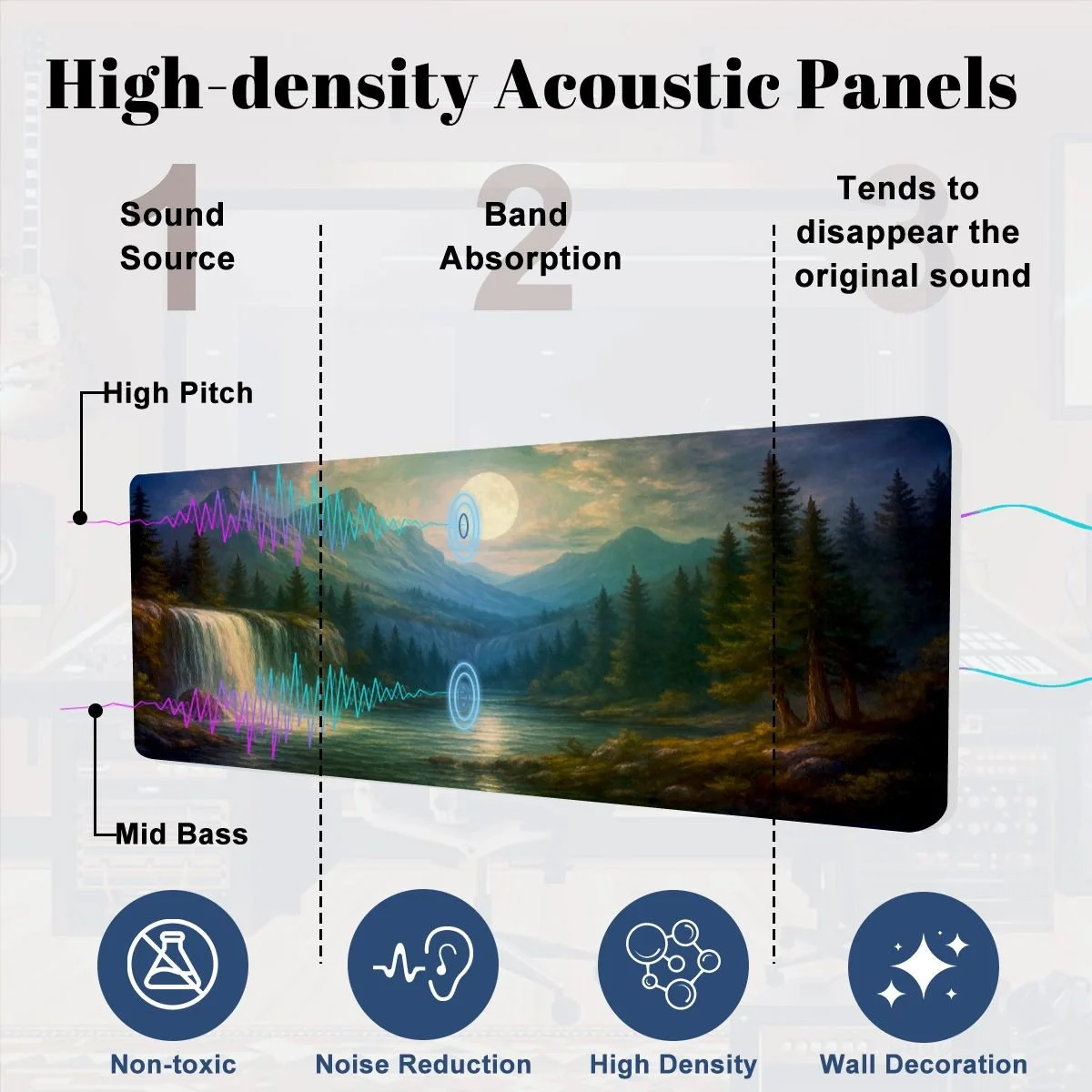 High-density Acoustic Panels

1
Sound Source

2
Band Absorption

3
Tends to disappear the original sound

High Pitch

Mid Bass

Non-toxic

Noise Reduction

High Density

Wall Decoration